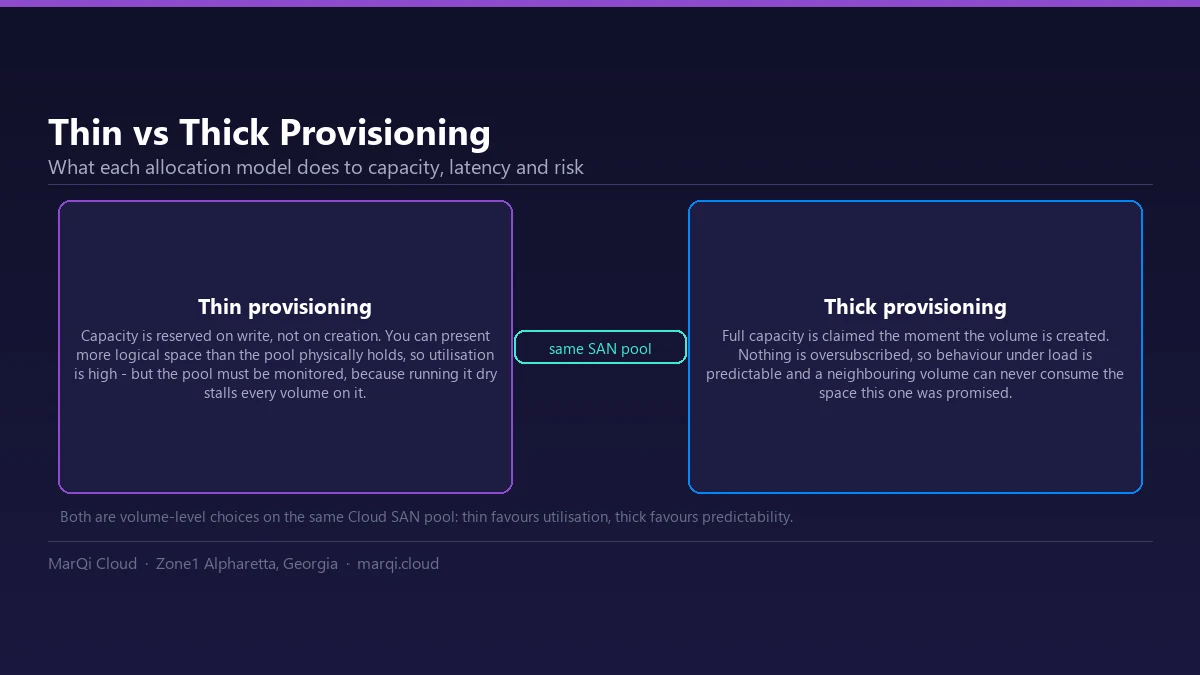 Thin vs Thick Provisioning
What each allocation model does to capacity, latency and risk

Thin provisioning
Capacity is reserved on write, not on creation. You can present more logical space than the pool physically holds, so utilisation is high - but the pool must be monitored, because running it dry stalls every volume on it.

same SAN pool

Thick provisioning
Full capacity is claimed the moment the volume is created. Nothing is oversubscribed, so behaviour under load is predictable and a neighbouring volume can never consume the space this one was promised.

Both are volume-level choices on the same Cloud SAN pool: thin favours utilisation, thick favours predictability.

MarQi Cloud · Zone1 Alpharetta, Georgia · marqi.cloud